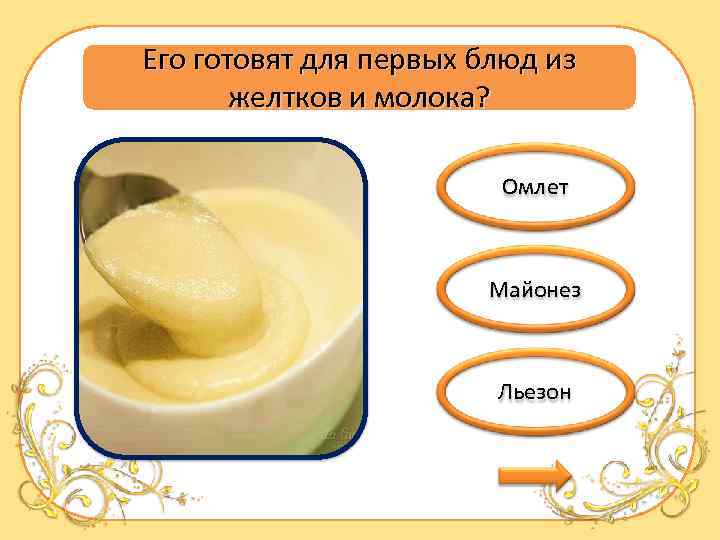 Его готовят для первых блюд из желтков и молока?

Омлет

Майонез

Льезон